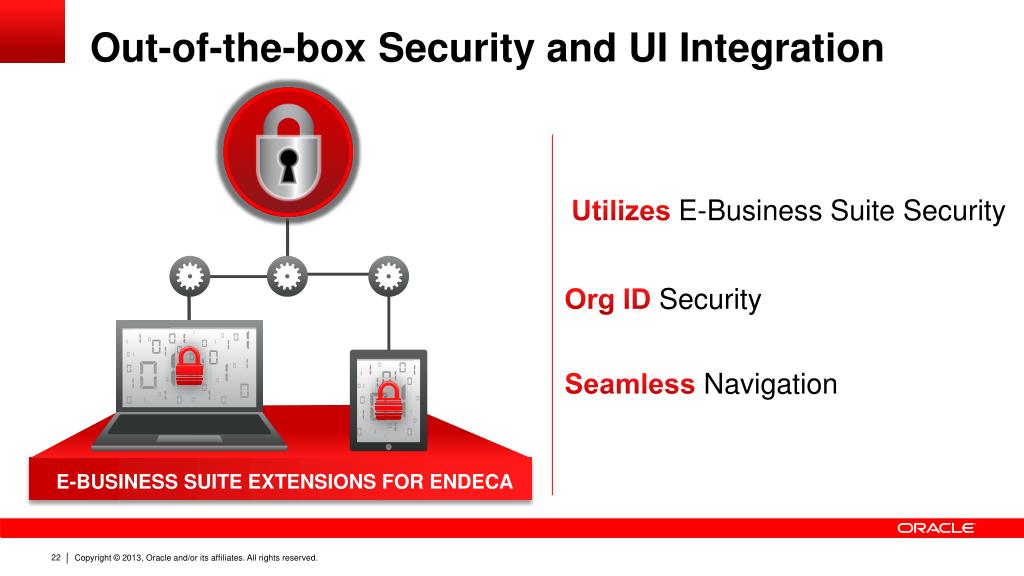 Out-of-the-box Security and UI Integration

E-BUSINESS SUITE EXTENSIONS FOR ENDECA

Utilizes E-Business Suite Security

Org ID Security

Seamless Navigation

ORACLE

22 | Copyright © 2013, Oracle and/or its affiliates. All rights reserved.